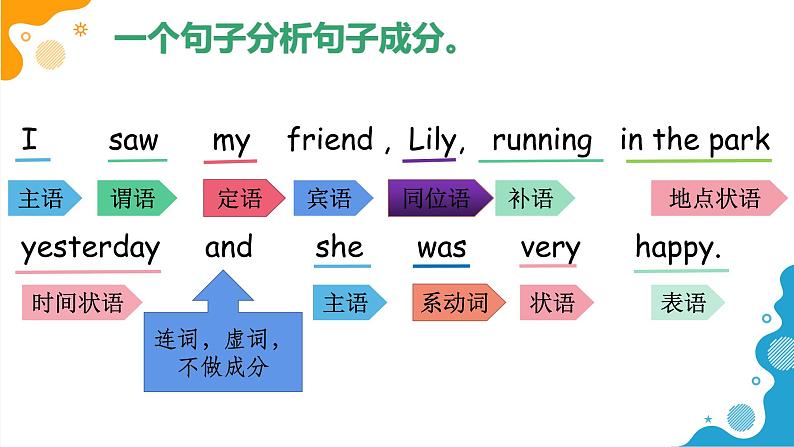 一个句子分析句子成分。

I saw my friend , Lily, running in the park

主语 谓语 定语 宾语 同位语 补语 地点状语

yesterday and she was very happy.

时间状语 主语 系动词 状语 表语

连词，虚词，不做成分